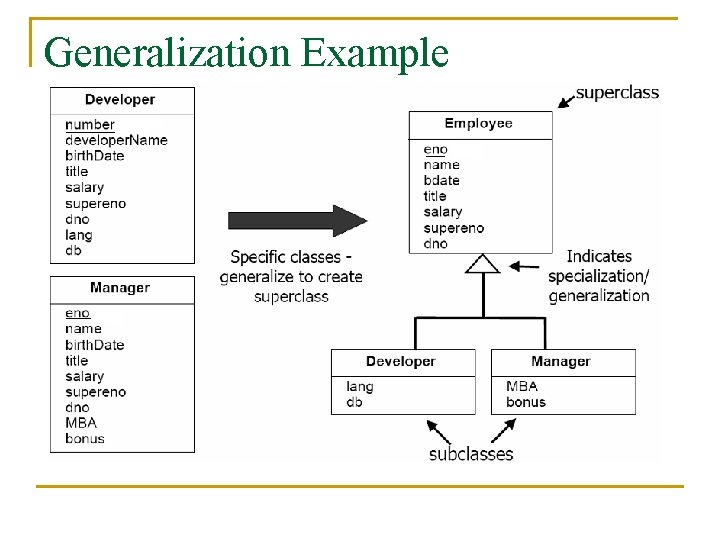 Generalization Example

Developer
number
developerName
birthDate
title
salary
supereno
dno
lang
db

Manager
eno
name
birthDate
title
salary
supereno
dno
MBA
bonus

Specific classes - generalize to create superclass

superclass

Employee
eno
name
bdate
title
salary
supereno
dno

Indicates specialization/ generalization

Developer
lang
db

Manager
MBA
bonus

subclasses